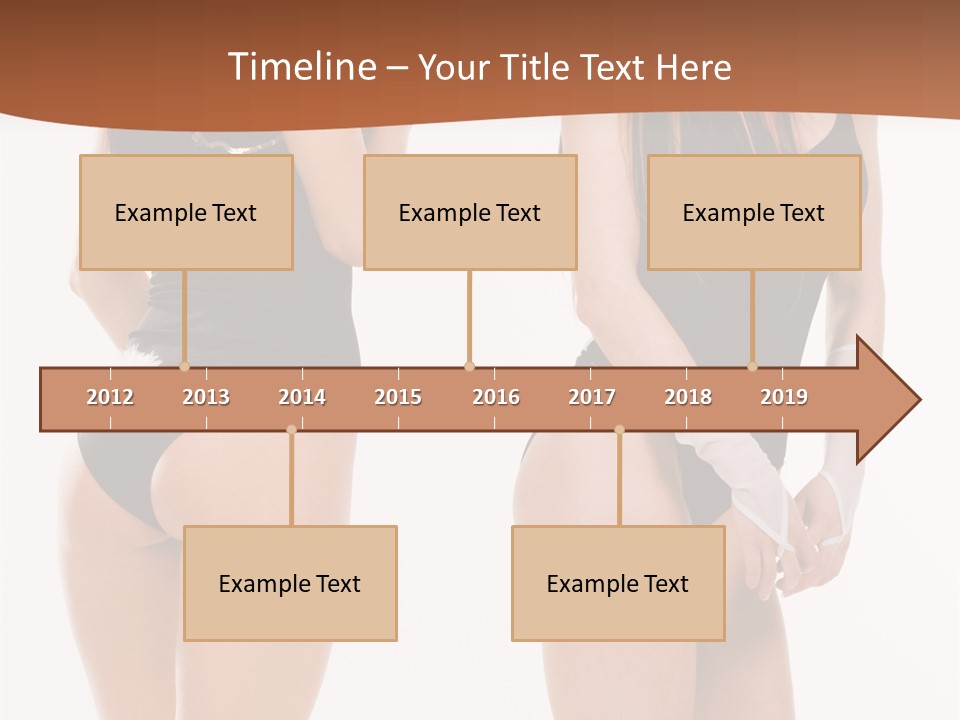 Timeline – Your Title Text Here

Example Text

Example Text

Example Text

2012 2013 2014 2015 2016 2017 2018 2019

Example Text

Example Text